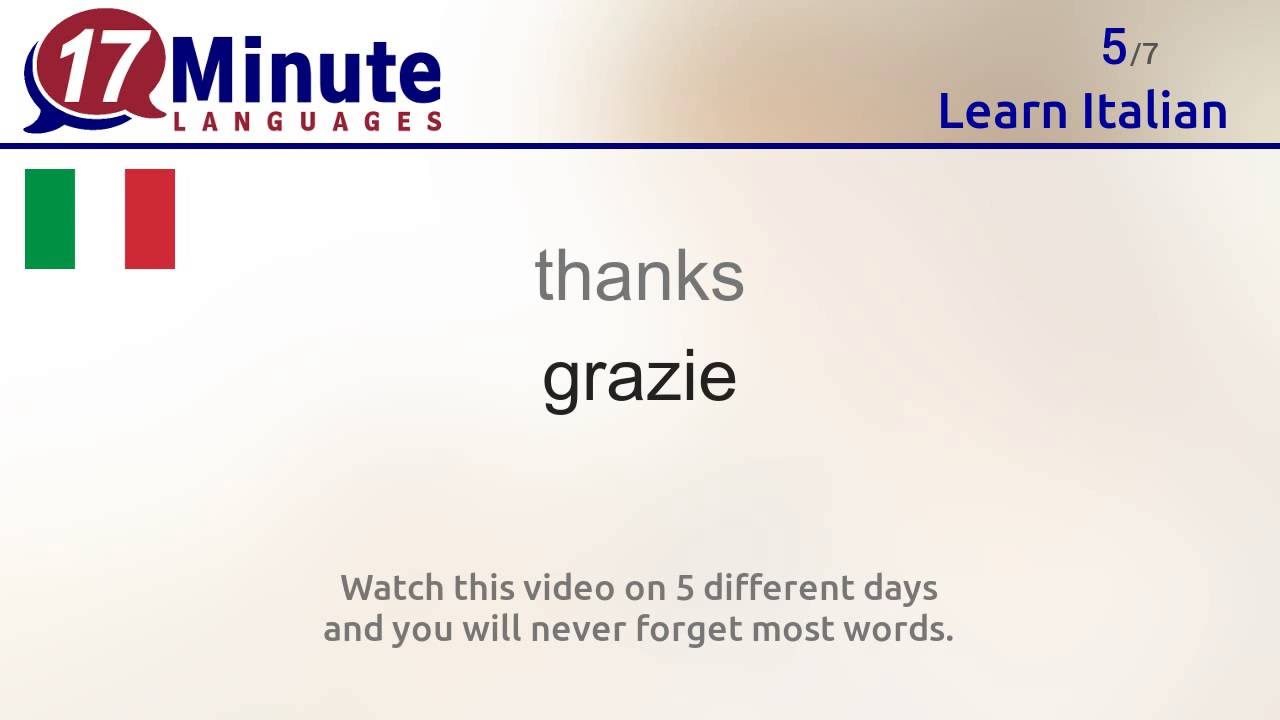 17 Minute LANGUAGES

5/7
Learn Italian

thanks

grazie

Watch this video on 5 different days and you will never forget most words.